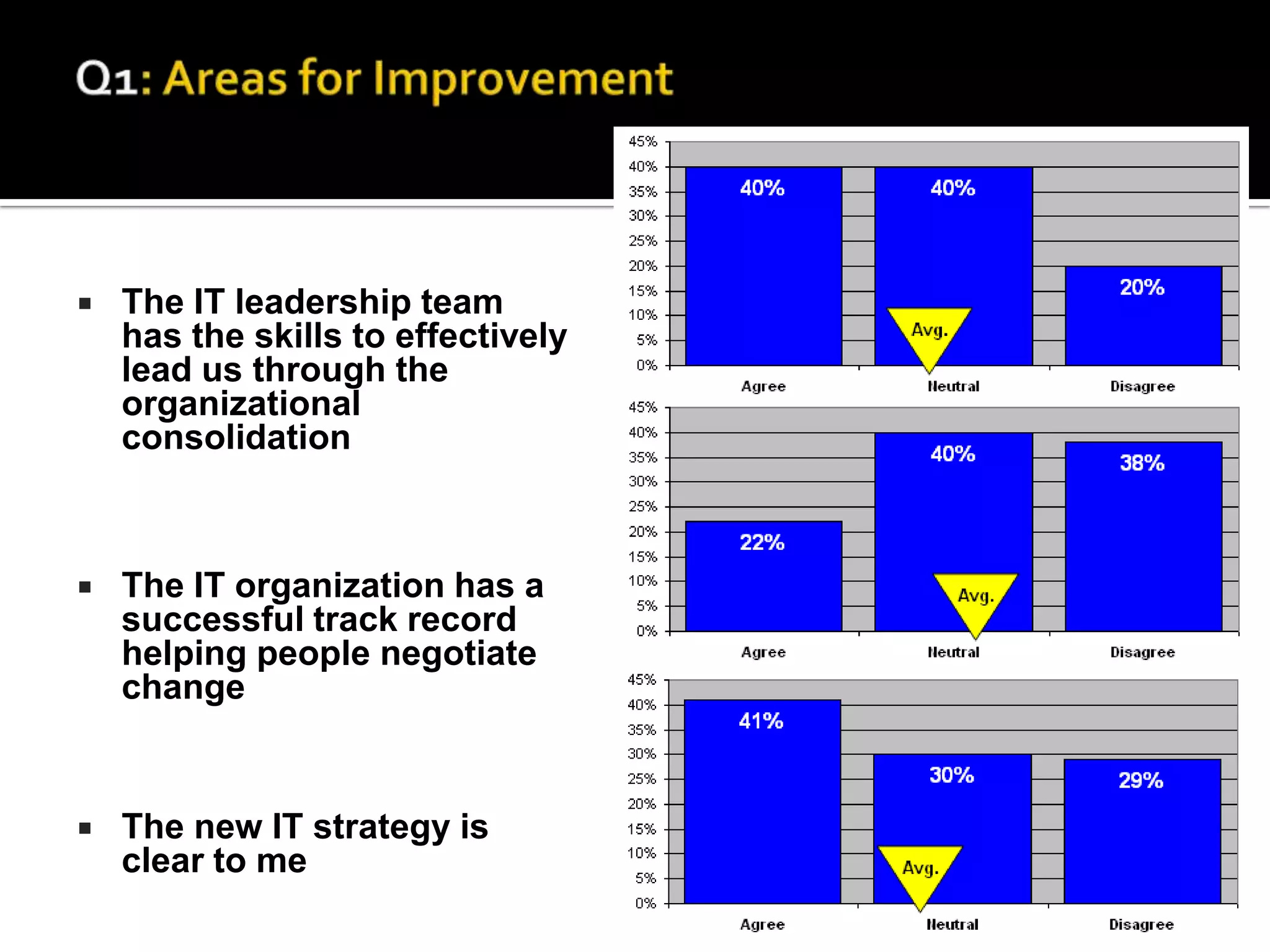 Q1: Areas for Improvement

▪ The IT leadership team has the skills to effectively lead us through the organizational consolidation

▪ The IT organization has a successful track record helping people negotiate change

▪ The new IT strategy is clear to me

45%
40%
35%
30%
25%
20%
15%
10%
5%
0%
40%
40%
20%
Avg.
Agree
Neutral
Disagree

45%
40%
35%
30%
25%
20%
15%
10%
5%
0%
22%
40%
38%
Avg.
Agree
Neutral
Disagree

45%
40%
35%
30%
25%
20%
15%
10%
5%
0%
41%
30%
29%
Avg.
Agree
Neutral
Disagree